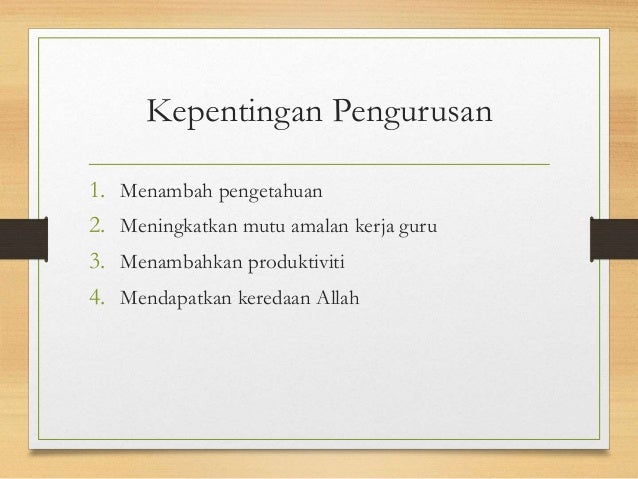 Kepentingan Pengurusan

1. Menambah pengetahuan
2. Meningkatkan mutu amalan kerja guru
3. Menambahkan produktiviti
4. Mendapatkan keredaan Allah